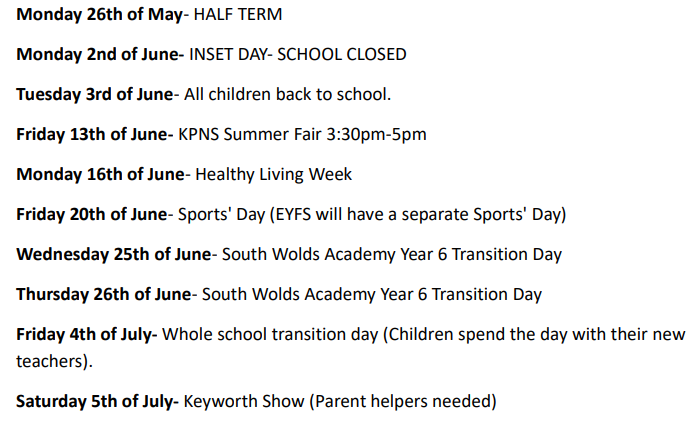 Monday 26th of May- HALF TERM

Monday 2nd of June- INSET DAY- SCHOOL CLOSED

Tuesday 3rd of June- All children back to school.

Friday 13th of June- KPNS Summer Fair 3:30pm-5pm

Monday 16th of June- Healthy Living Week

Friday 20th of June- Sports' Day (EYFS will have a separate Sports' Day)

Wednesday 25th of June- South Wolds Academy Year 6 Transition Day

Thursday 26th of June- South Wolds Academy Year 6 Transition Day

Friday 4th of July- Whole school transition day (Children spend the day with their new teachers).

Saturday 5th of July- Keyworth Show (Parent helpers needed)